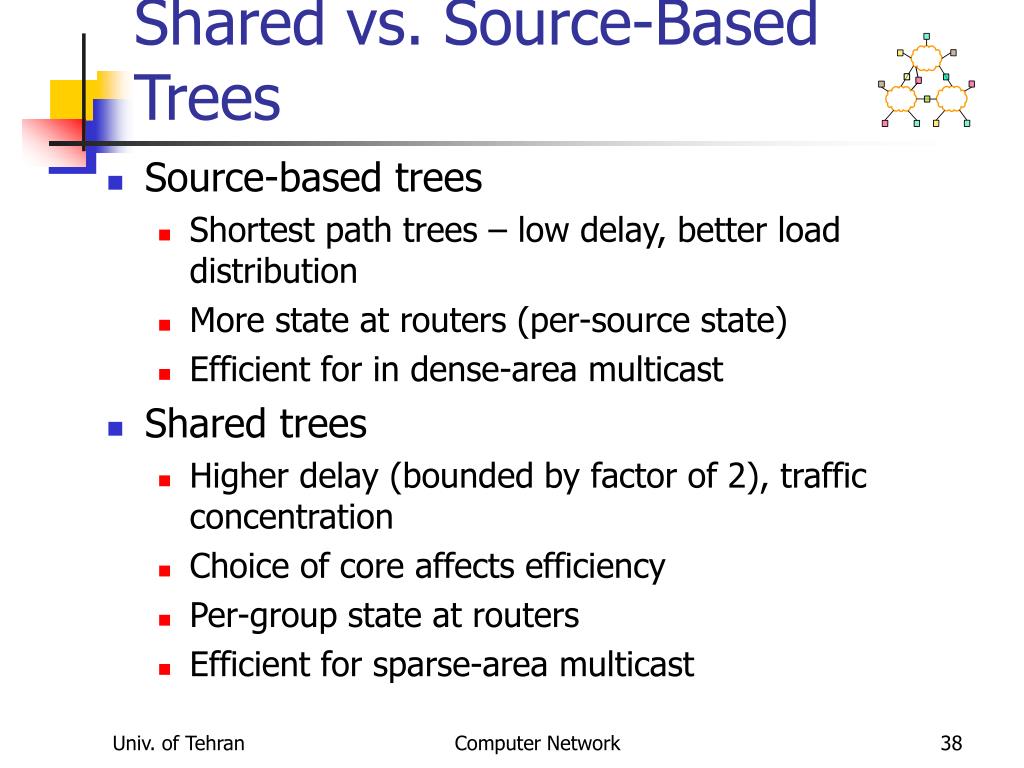 Shared vs. Source-Based Trees

Source-based trees

Shortest path trees – low delay, better load distribution

More state at routers (per-source state)

Efficient for in dense-area multicast

Shared trees

Higher delay (bounded by factor of 2), traffic concentration

Choice of core affects efficiency

Per-group state at routers

Efficient for sparse-area multicast

Univ. of Tehran

Computer Network

38